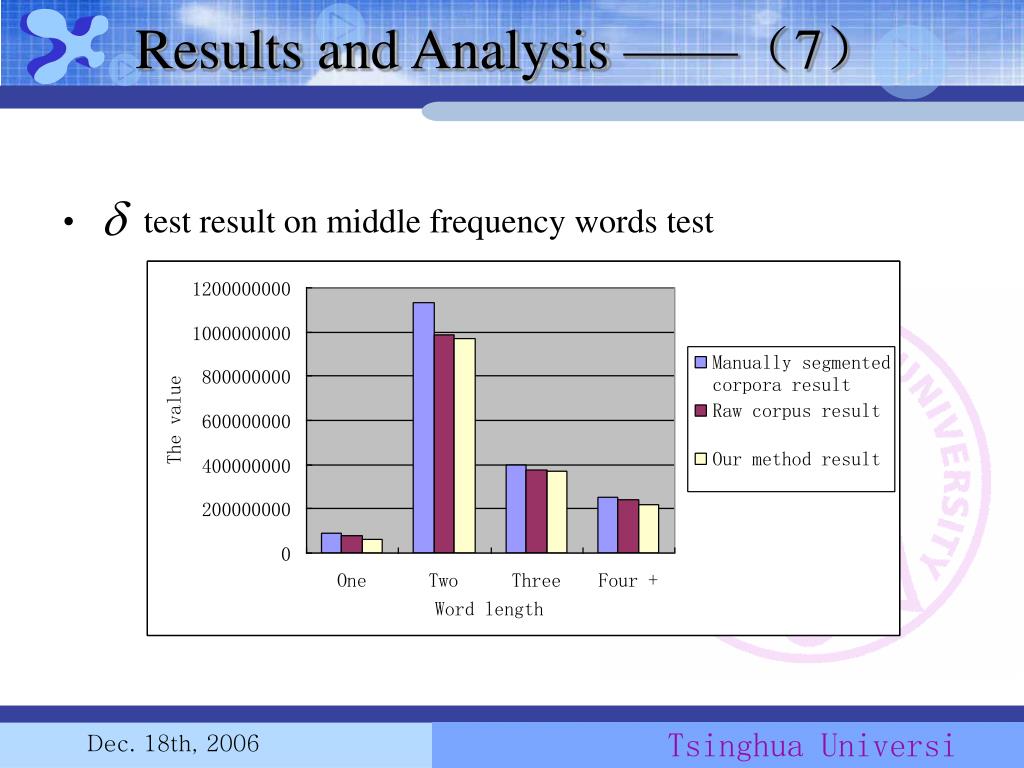 Results and Analysis ——（7）

• $\delta$ test result on middle frequency words test

1200000000
1000000000
800000000
600000000
400000000
200000000
0

The value

One Two Three Four +

Word length

Manually segmented corpora result
Raw corpus result
Our method result

UNIVERSITY

Dec. 18th, 2006

Tsinghua Universi